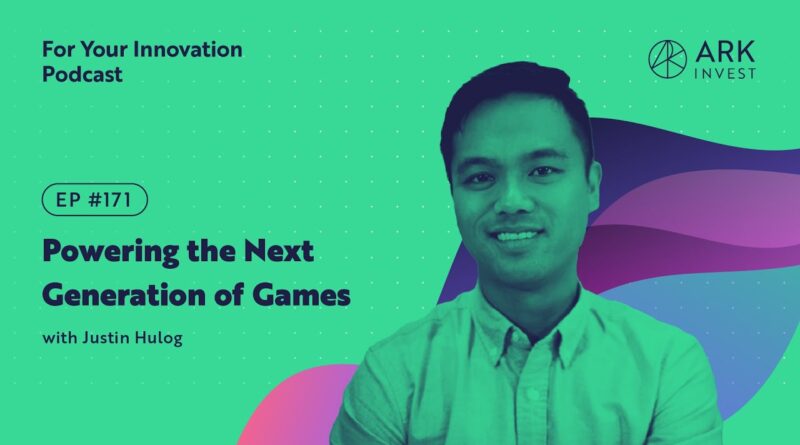 For Your Innovation Podcast

ARK INVEST

EP #171

Powering the Next Generation of Games

with Justin Hulog